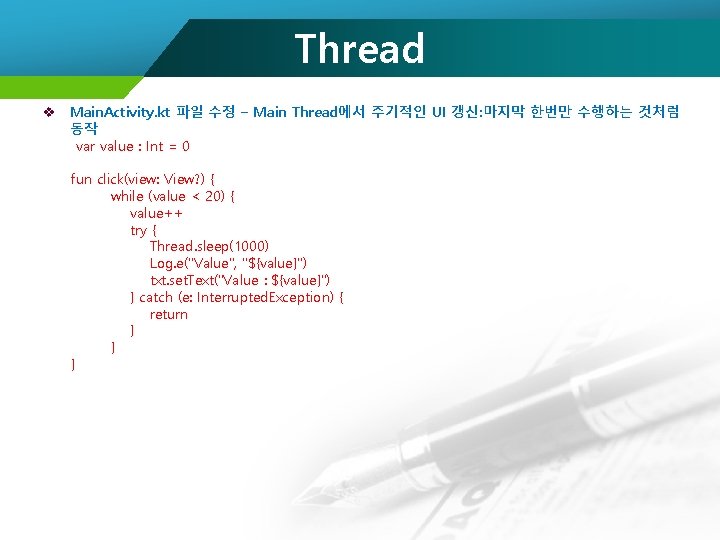 Thread

❖ MainActivity.kt 파일 수정 – Main Thread에서 주기적인 UI 갱신:마지막 한번만 수행하는 것처럼 동작

var value : Int = 0

fun click(view: View?) {
while (value < 20) {
value++
try {
Thread.sleep(1000)
Log.e("Value", "${value}")
txt.setText("Value : ${value}")
} catch (e: InterruptedException) {
return
}
}
}